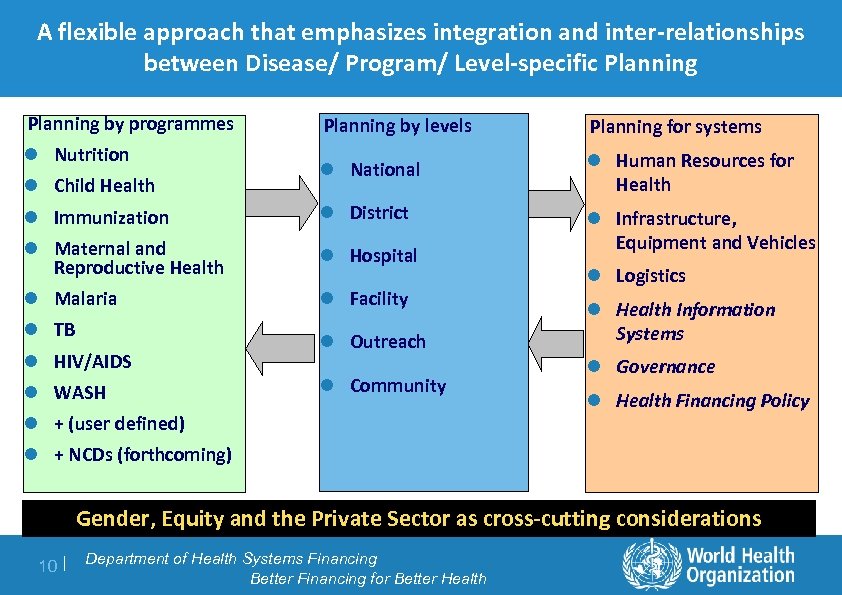 A flexible approach that emphasizes integration and inter-relationships between Disease/ Program/ Level-specific Planning

Planning by programmes
- Nutrition
- Child Health
- Immunization
- Maternal and Reproductive Health
- Malaria
- TB
- HIV/AIDS
- WASH
- + (user defined)
- + NCDs (forthcoming)

Planning by levels
- National
- District
- Hospital
- Facility
- Outreach
- Community

Planning for systems
- Human Resources for Health
- Infrastructure, Equipment and Vehicles
- Logistics
- Health Information Systems
- Governance
- Health Financing Policy

Gender, Equity and the Private Sector as cross-cutting considerations

10 | Department of Health Systems Financing
Better Financing for Better Health

World Health Organization